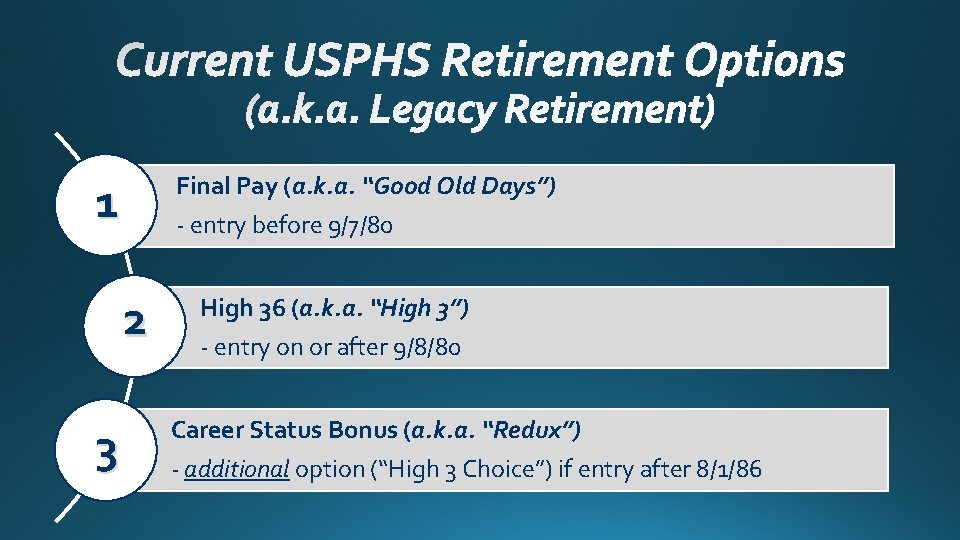 Current USPHS Retirement Options
(a.k.a. Legacy Retirement)

1

Final Pay (a.k.a. "Good Old Days")

- entry before 9/7/80

2

High 36 (a.k.a. "High 3")

- entry on or after 9/8/80

3

Career Status Bonus (a.k.a. "Redux")

- additional option ("High 3 Choice") if entry after 8/1/86